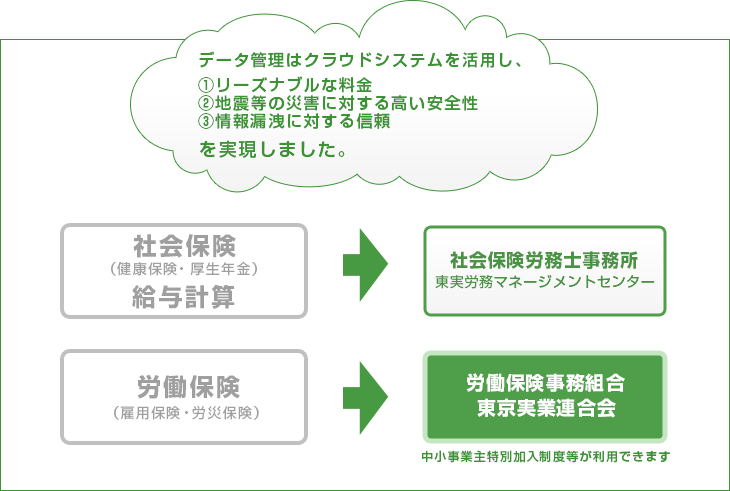 データ管理はクラウドシステムを活用し、
①リーズナブルな料金
②地震等の災害に対する高い安全性
③情報漏洩に対する信頼
を実現しました。

社会保険
（健康保険・厚生年金）
給与計算

社会保険労務士事務所
東実労務マネージメントセンター

労働保険
（雇用保険・労災保険）

労働保険事務組合
東京実業連合会

中小事業主特別加入制度等が利用できます